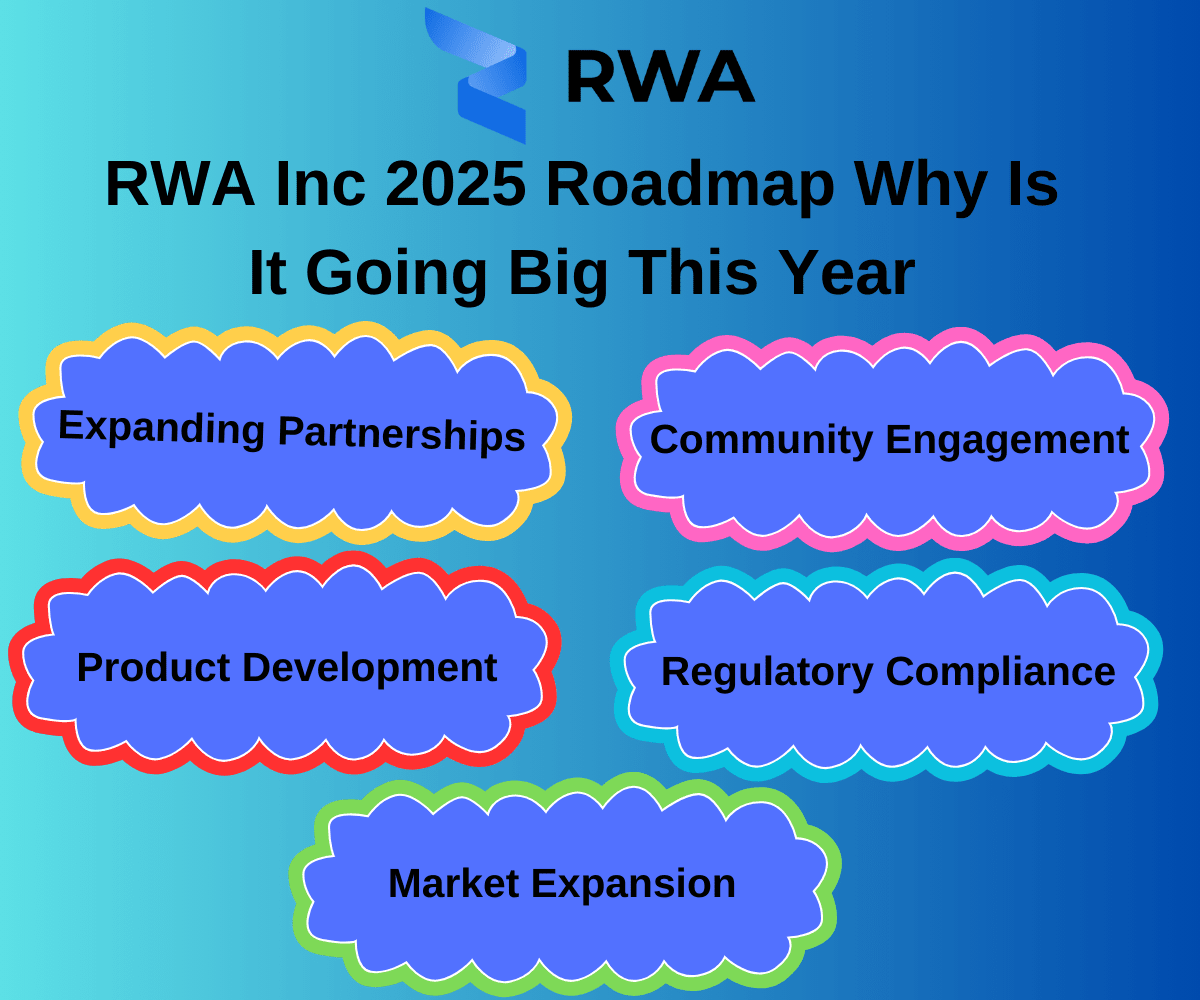 RWA

RWA Inc 2025 Roadmap Why Is It Going Big This Year

Expanding Partnerships

Community Engagement

Product Development

Regulatory Compliance

Market Expansion